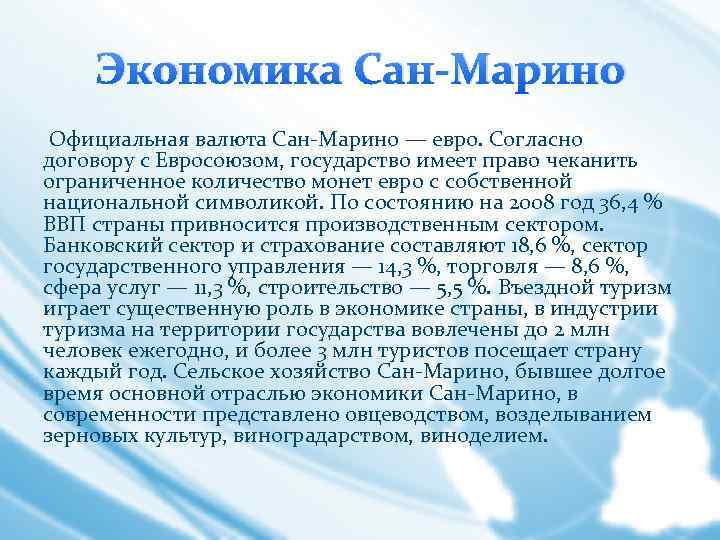 Экономика Сан-Марино

Официальная валюта Сан-Марино — евро. Согласно договору с Евросоюзом, государство имеет право чеканить ограниченное количество монет евро с собственной национальной символикой. По состоянию на 2008 год 36,4 % ВВП страны привносится производственным сектором. Банковский сектор и страхование составляют 18,6 %, сектор государственного управления — 14,3 %, торговля — 8,6 %, сфера услуг — 11,3 %, строительство — 5,5 %. Въездной туризм играет существенную роль в экономике страны, в индустрии туризма на территории государства вовлечены до 2 млн человек ежегодно, и более 3 млн туристов посещает страну каждый год. Сельское хозяйство Сан-Марино, бывшее долгое время основной отраслью экономики Сан-Марино, в современности представлено овцеводством, возделыванием зерновых культур, виноградарством, виноделием.